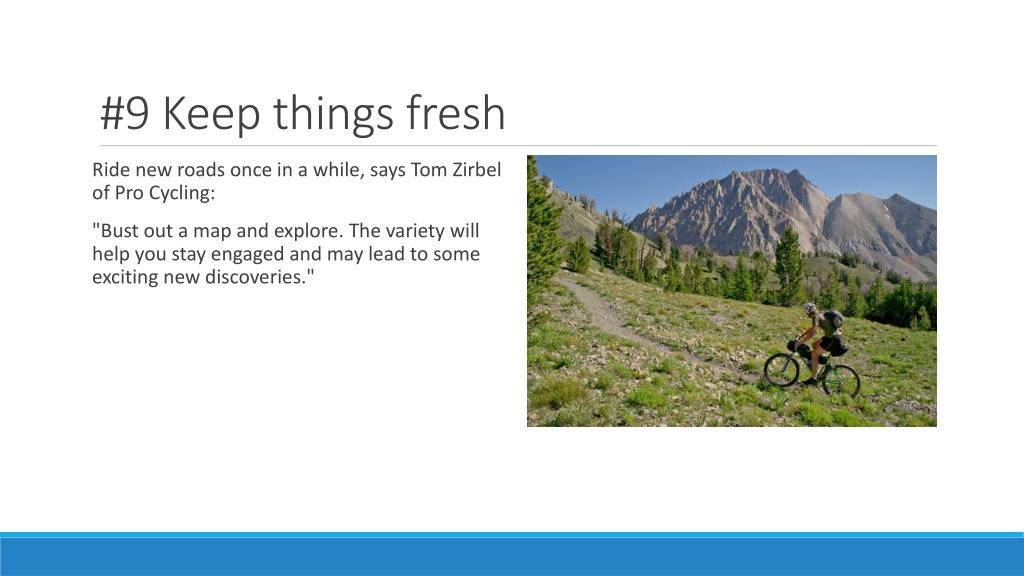 #9 Keep things fresh

Ride new roads once in a while, says Tom Zirbel of Pro Cycling:

"Bust out a map and explore. The variety will help you stay engaged and may lead to some exciting new discoveries."